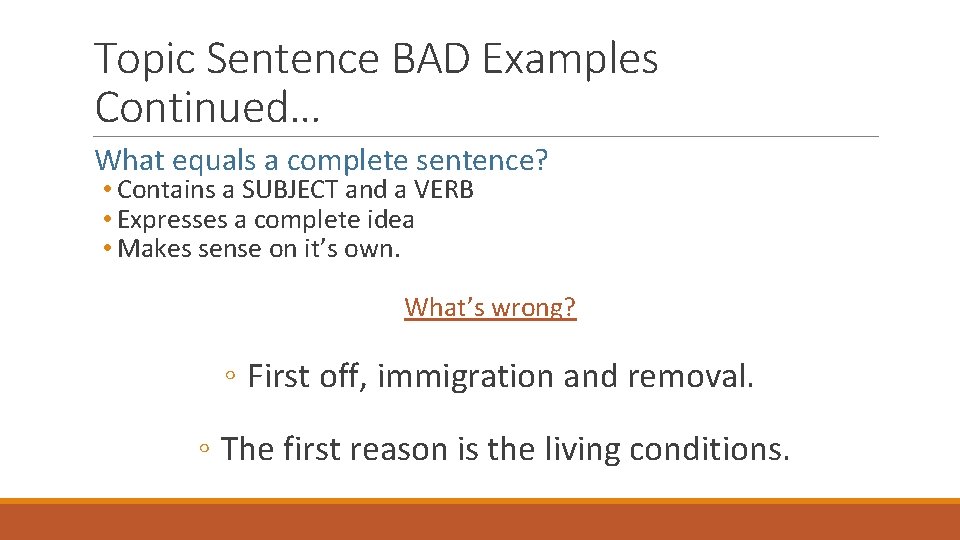 Topic Sentence BAD Examples Continued…

What equals a complete sentence?

• Contains a SUBJECT and a VERB
• Expresses a complete idea
• Makes sense on it's own.

What's wrong?

◦ First off, immigration and removal.

◦ The first reason is the living conditions.